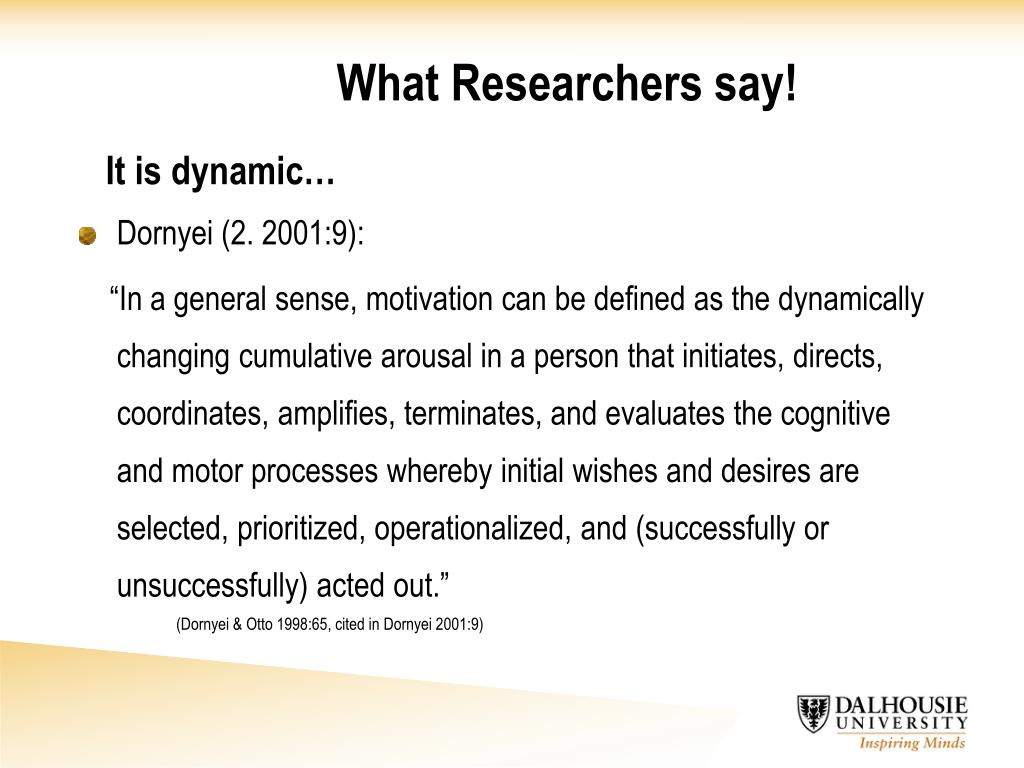 What Researchers say!

It is dynamic…

Dornyei (2. 2001:9):

“In a general sense, motivation can be defined as the dynamically changing cumulative arousal in a person that initiates, directs, coordinates, amplifies, terminates, and evaluates the cognitive and motor processes whereby initial wishes and desires are selected, prioritized, operationalized, and (successfully or unsuccessfully) acted out.”

(Dornyei & Otto 1998:65, cited in Dornyei 2001:9)

DALHOUSIE UNIVERSITY
Inspiring Minds